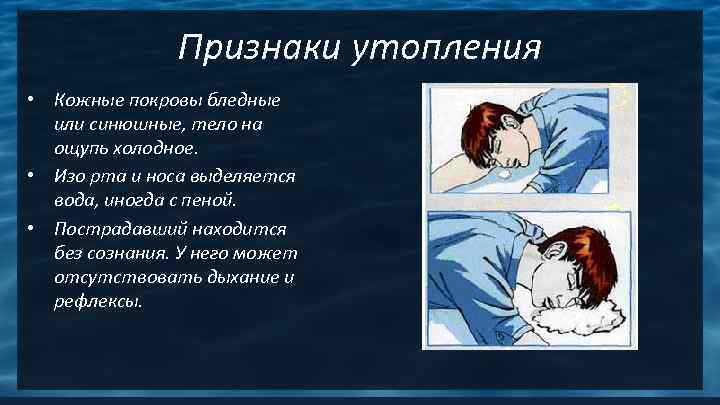 Признаки утопления

• Кожные покровы бледные или синюшные, тело на ощупь холодное.
• Изо рта и носа выделяется вода, иногда с пеной.
• Пострадавший находится без сознания. У него может отсутствовать дыхание и рефлексы.